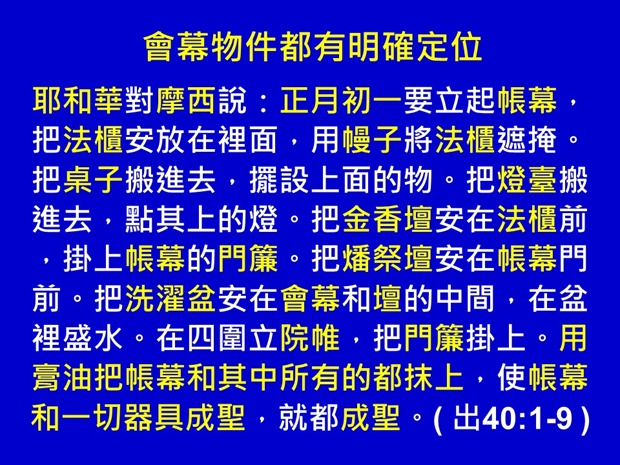 會幕物件都有明確定位

耶和華對摩西說：正月初一要立起帳幕，把法櫃安放在裡面，用幔子將法櫃遮掩。把桌子搬進去，擺設上面的物。把燈臺搬進去，點其上的燈。把金香壇安在法櫃前，掛上帳幕的門簾。把燔祭壇安在帳幕門前。把洗濯盆安在會幕和壇的中間，在盆裡盛水。在四圍立院帷，把門簾掛上。用膏油把帳幕和其中所有的都抹上，使帳幕和一切器具成聖，就都成聖。( 出40:1-9 )